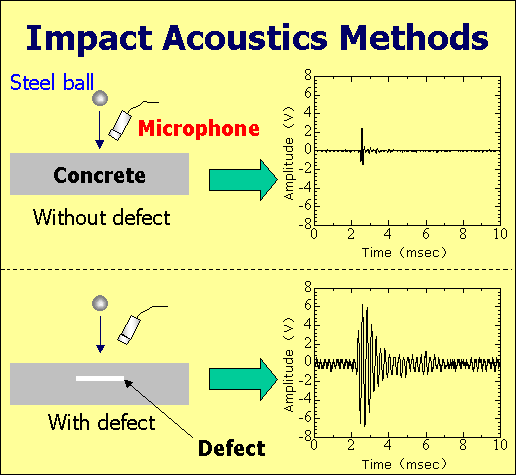 Impact Acoustics Methods

Steel ball

Microphone

Concrete

Without defect

Amplitude (V)

8
6
4
2
0
−2
−4
−6
−8

0 2 4 6 8 10

Time (msec)

With defect

Defect

Amplitude (V)

8
6
4
2
0
−2
−4
−6
−8

0 2 4 6 8 10

Time (msec)